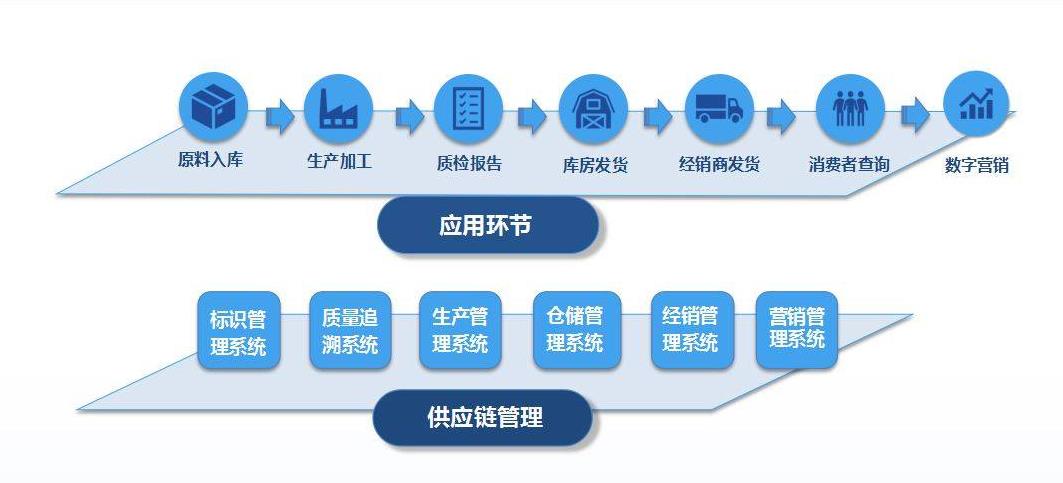 原料入库

生产加工

质检报告

库房发货

经销商发货

消费者查询

数字营销

应用环节

标识管理系统

质量追溯系统

生产管理系统

仓储管理系统

经销管理系统

营销管理系统

供应链管理